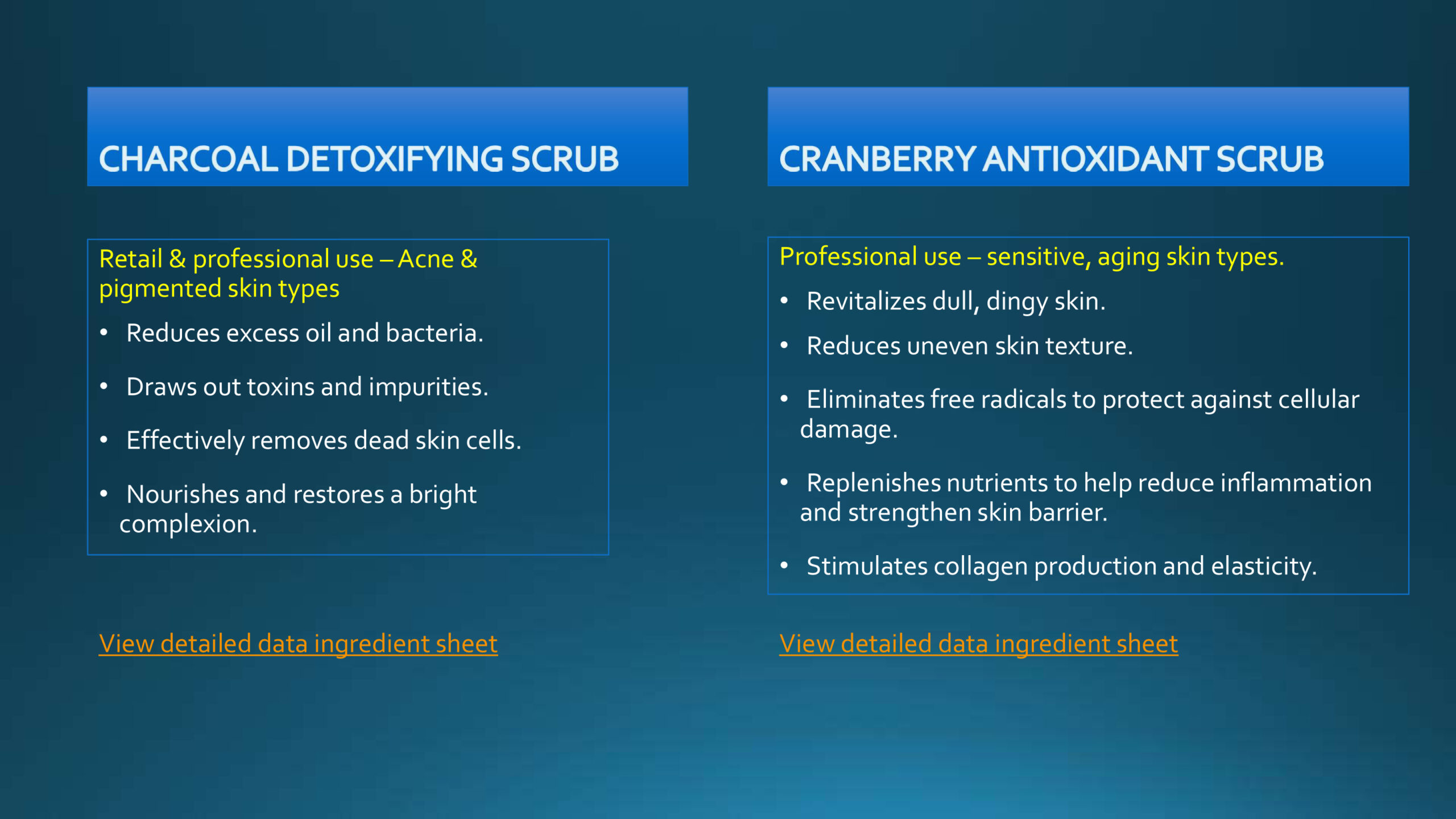 CHARCOAL DETOXIFYING SCRUB

Retail & professional use – Acne & pigmented skin types

• Reduces excess oil and bacteria.
• Draws out toxins and impurities.
• Effectively removes dead skin cells.
• Nourishes and restores a bright complexion.

View detailed data ingredient sheet

CRANBERRY ANTIOXIDANT SCRUB

Professional use – sensitive, aging skin types.

• Revitalizes dull, dingy skin.
• Reduces uneven skin texture.
• Eliminates free radicals to protect against cellular damage.
• Replenishes nutrients to help reduce inflammation and strengthen skin barrier.
• Stimulates collagen production and elasticity.

View detailed data ingredient sheet